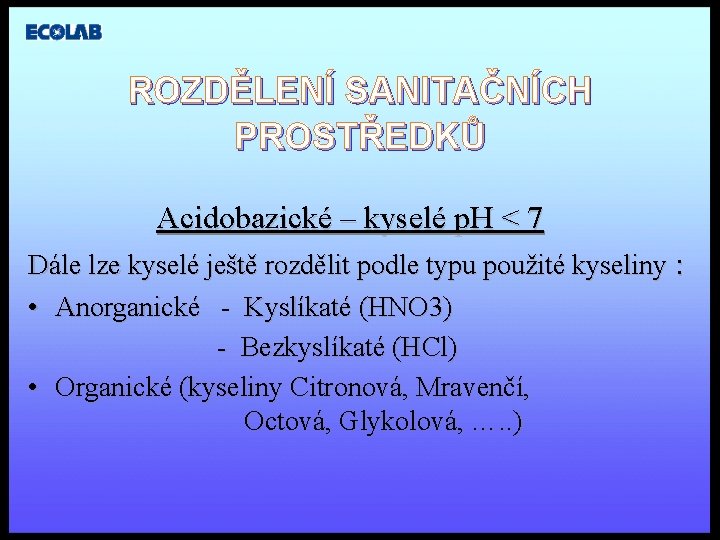 ECOLAB

ROZDĚLENÍ SANITAČNÍCH PROSTŘEDKŮ

Acidobazické – kyselé pH < 7

Dále lze kyselé ještě rozdělit podle typu použité kyseliny :

• Anorganické - Kyslíkaté (HNO3)
- Bezkyslíkaté (HCl)

• Organické (kyseliny Citronová, Mravenčí, Octová, Glykolová, …..)